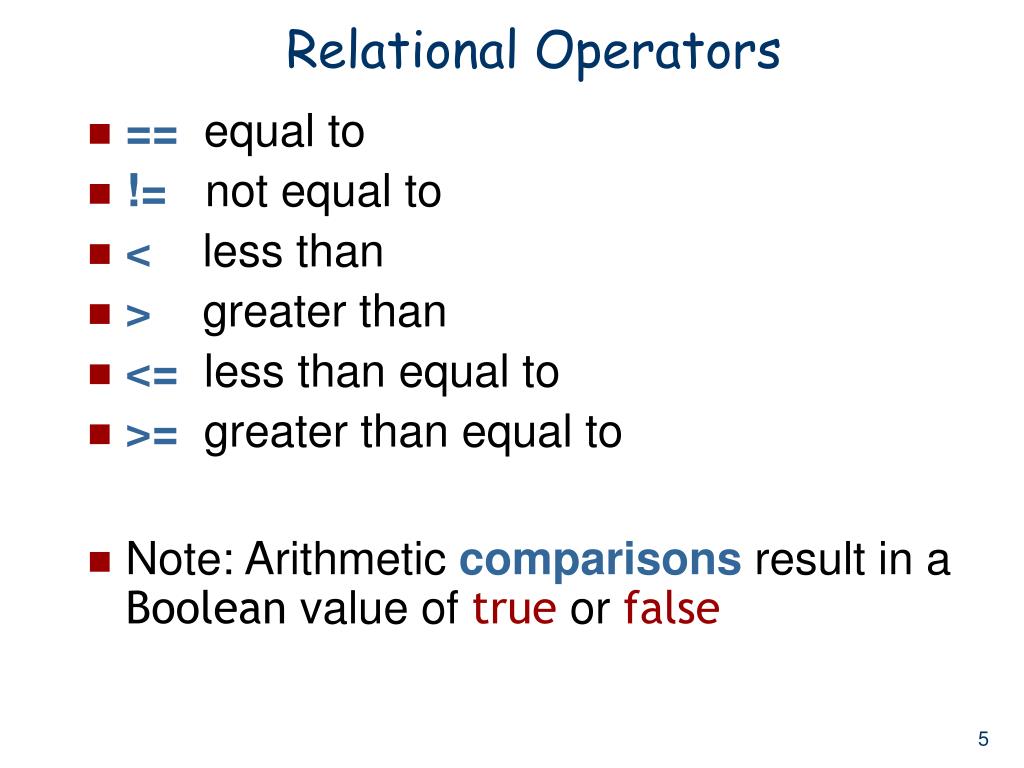 Relational Operators

- == equal to
- != not equal to
- < less than
- > greater than
- <= less than equal to
- >= greater than equal to

- Note: Arithmetic comparisons result in a Boolean value of true or false

5